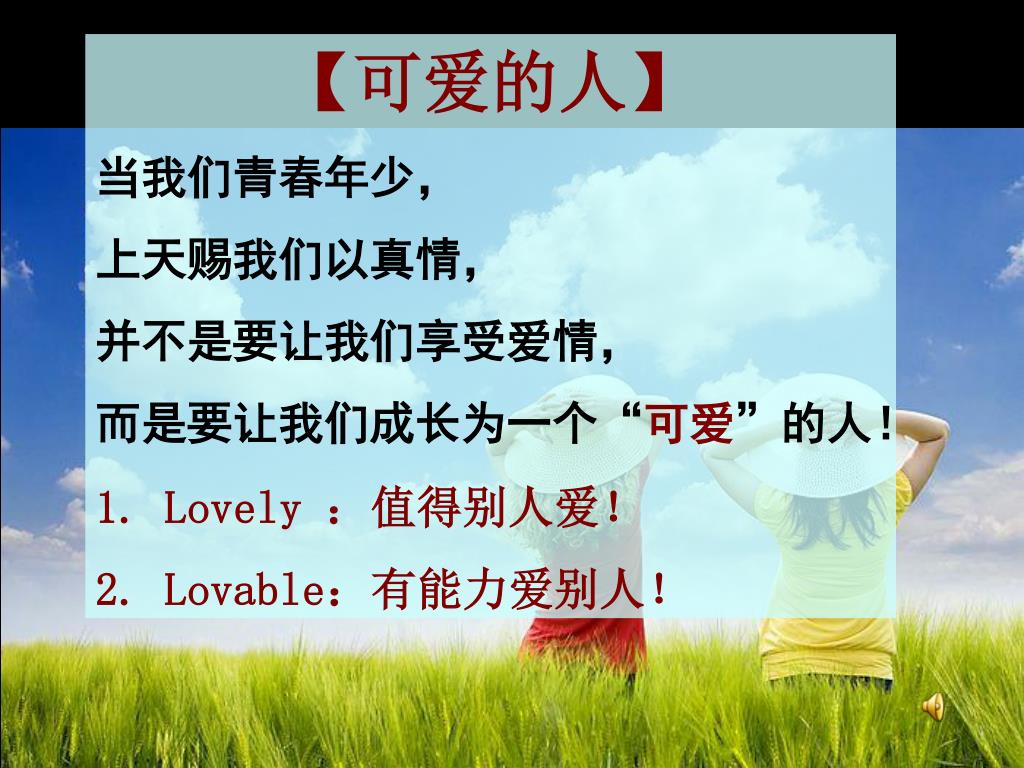 【可爱的人】

当我们青春年少，
上天赐我们以真情，
并不是要让我们享受爱情，
而是要让我们成长为一个“可爱”的人！
1. Lovely ：值得别人爱！
2. Lovable：有能力爱别人！